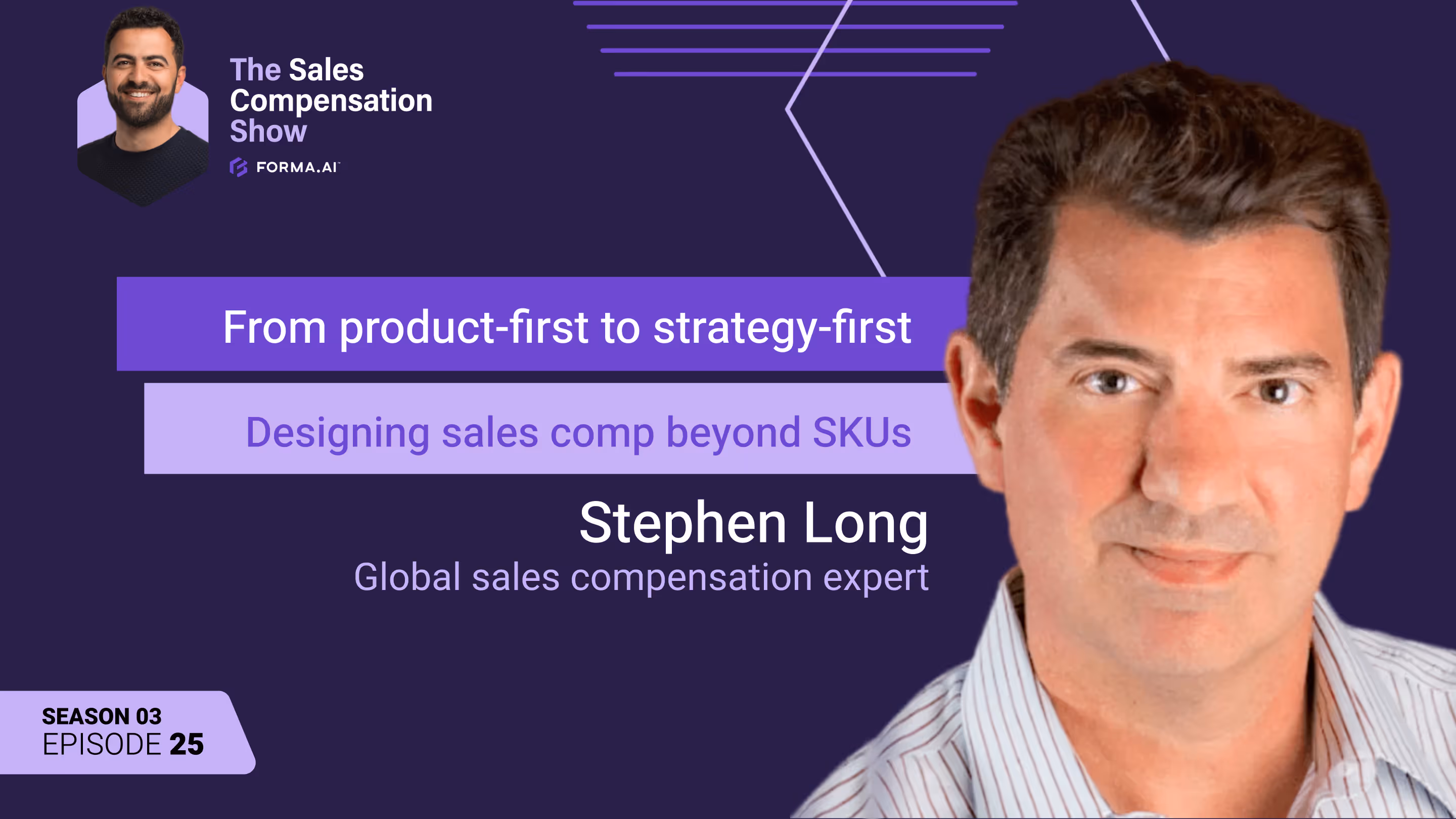 The Sales Compensation Show

FORMA.AI

From product-first to strategy-first

Designing sales comp beyond SKUs

Stephen Long

Global sales compensation expert

SEASON 03
EPISODE 25